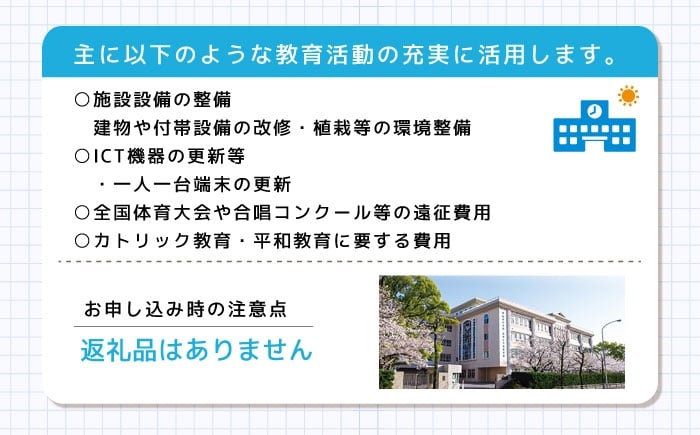 主に以下のような教育活動の充実に活用します。

○施設設備の整備
建物や付帯設備の改修・植栽等の環境整備
○ICT機器の更新等
・一人一台端末の更新
○全国体育大会や合唱コンクール等の遠征費用
○カトリック教育・平和教育に要する費用

お申し込み時の注意点
返礼品はありません